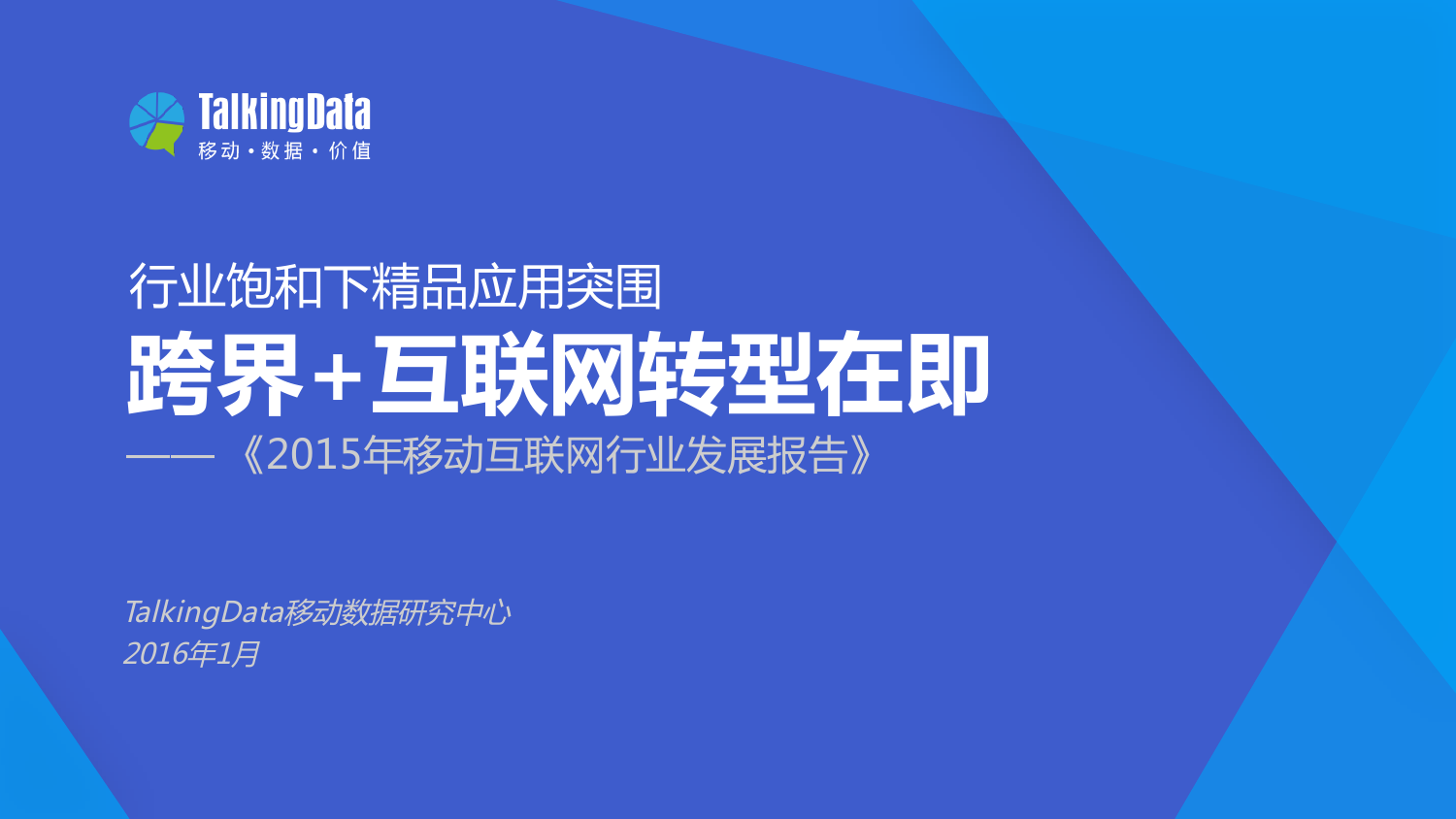 TalkingData
移动·数据·价值

行业饱和下精品应用突围
跨界+互联网转型在即
——《2015年移动互联网行业发展报告》

TalkingData移动数据研究中心
2016年1月